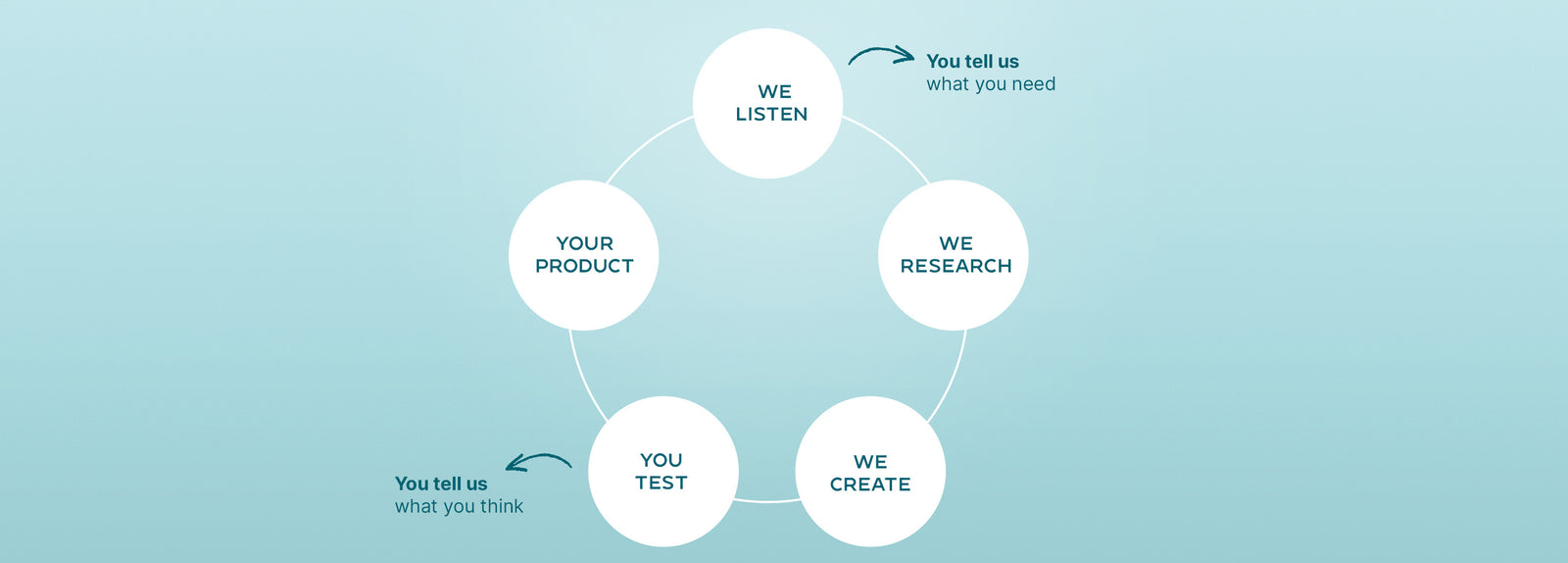 WE LISTEN

You tell us
what you need

WE RESEARCH

WE CREATE

YOU TEST

You tell us
what you think

YOUR PRODUCT